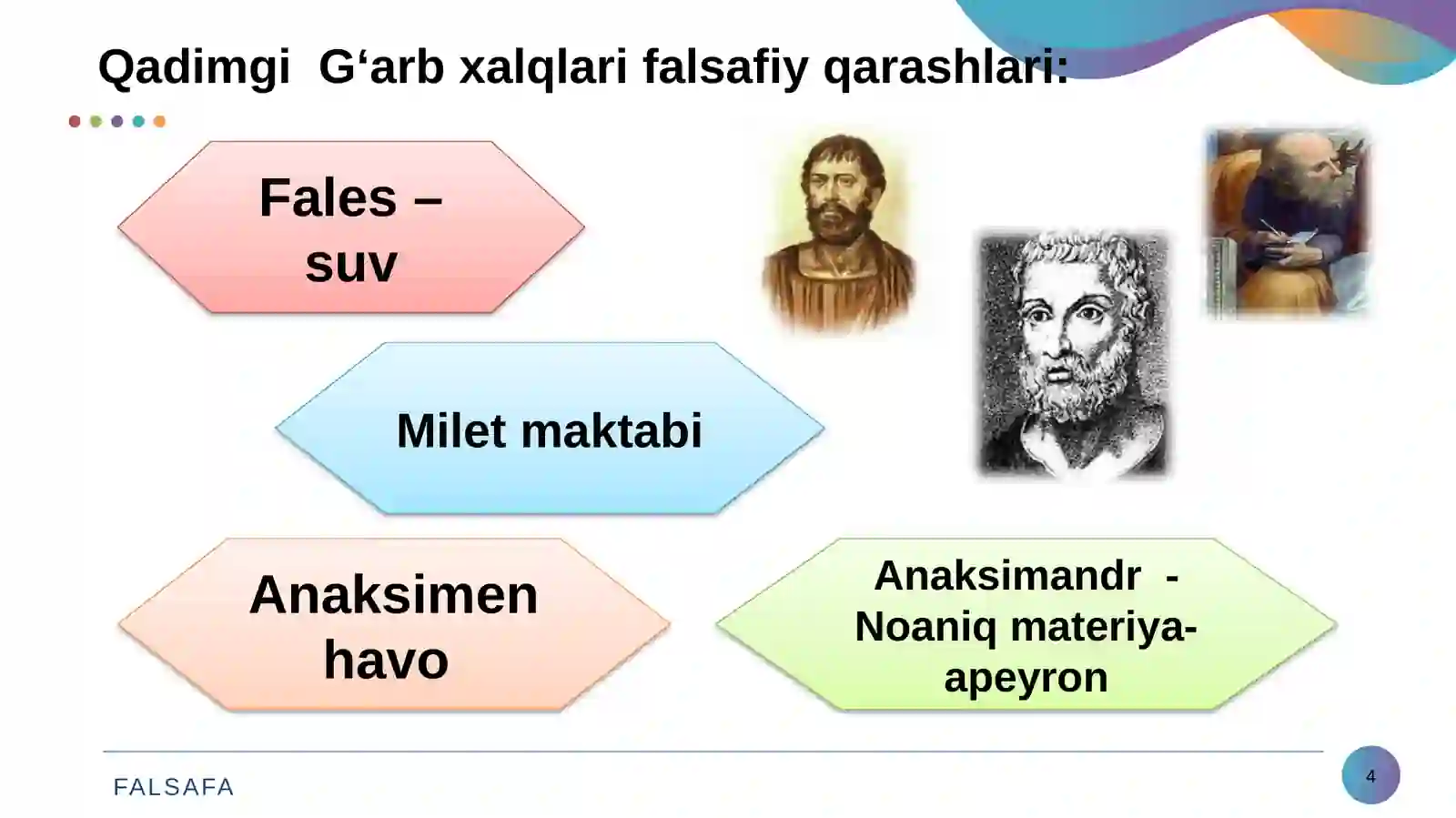 Qadimgi G‘arb xalqlari falsafiy qarashlari:

Fales – suv

Milet maktabi

Anaksimen havo

Anaksimandr - Noaniq materiya-apeyron

FALSAFA

4